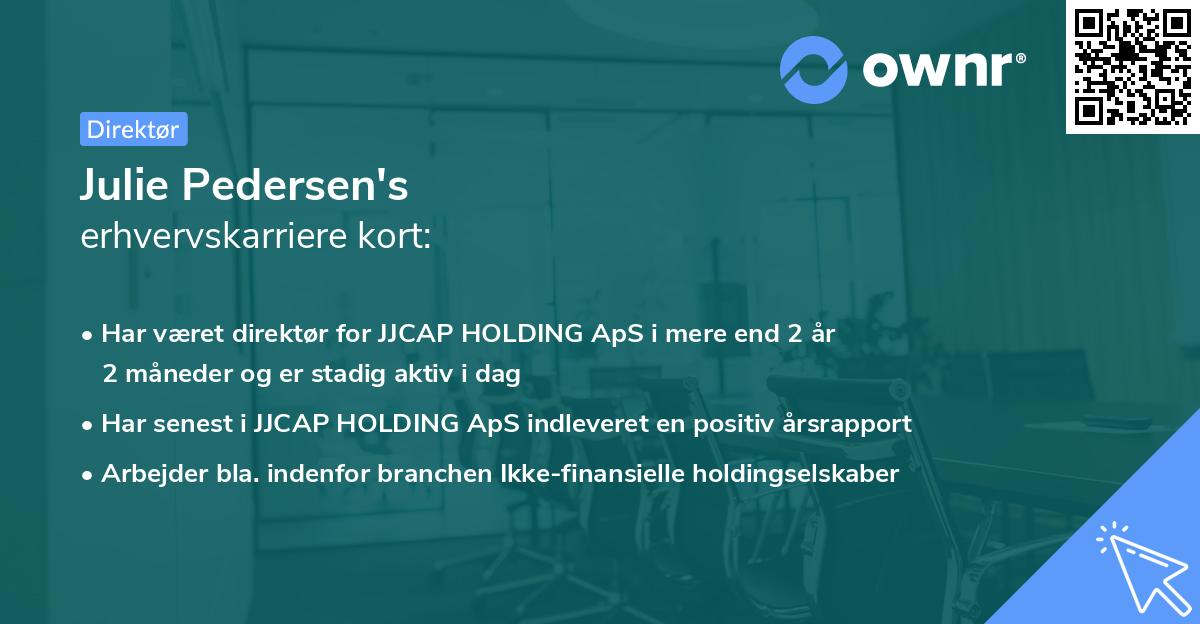 ownr®

Direktør

Julie Pedersen's
erhvervskarriere kort:

• Har været direktør for JJCAP HOLDING ApS i mere end 2 år 2 måneder og er stadig aktiv i dag

• Har senest i JJCAP HOLDING ApS indleveret en positiv årsrapport

• Arbejder bla. indenfor branchen Ikke-finansielle holdingselskaber